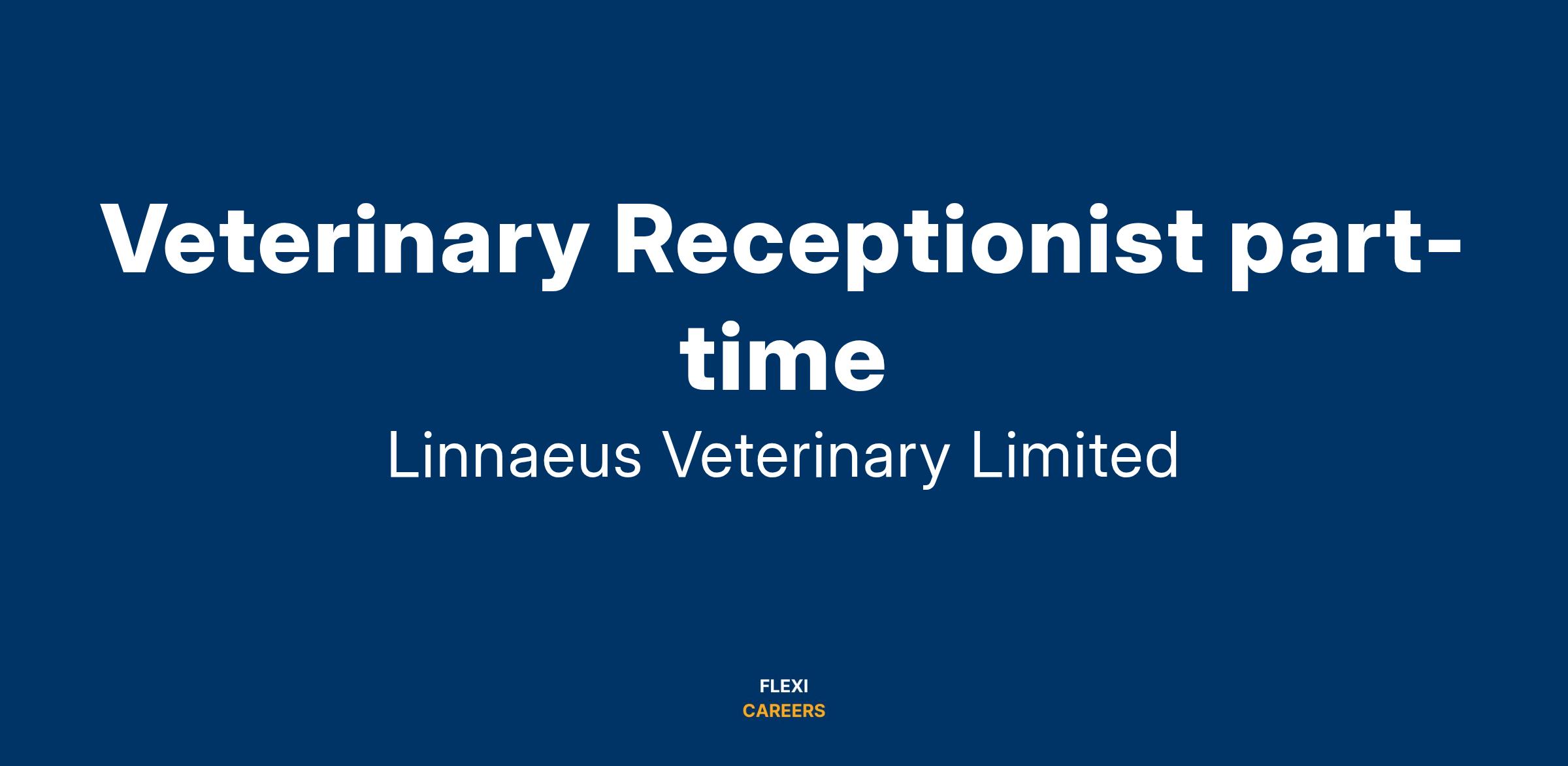 Veterinary Receptionist part-time

Linnaeus Veterinary Limited

FLEXI
CAREERS